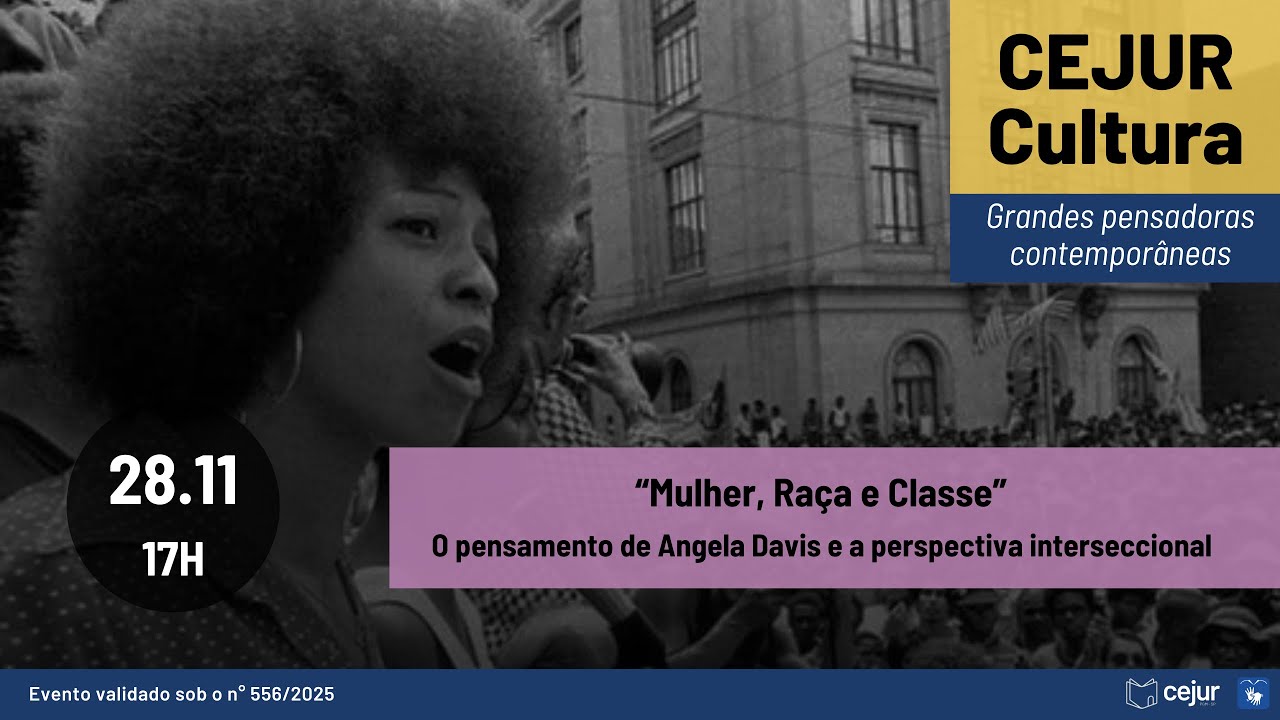 CEJUR Cultura

Grandes pensadoras contemporâneas

28.11

17H

“Mulher, Raça e Classe”

O pensamento de Angela Davis e a perspectiva interseccional

Evento validado sob o n° 556/2025

cejur